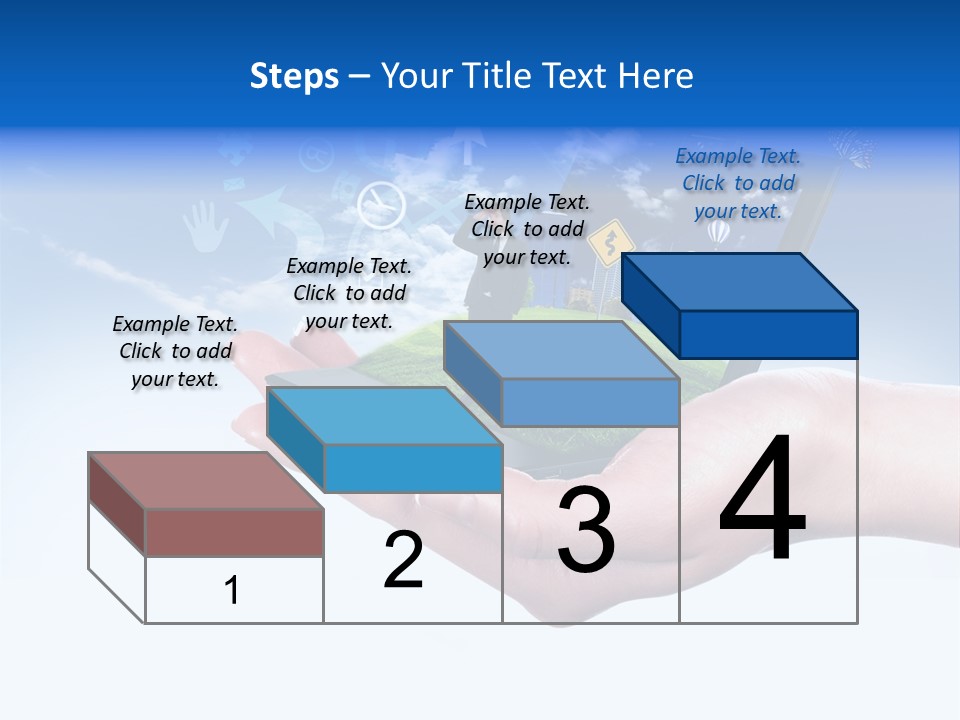 Steps – Your Title Text Here

Example Text. Click to add your text.

Example Text. Click to add your text.

Example Text. Click to add your text.

Example Text. Click to add your text.

1

2

3

4